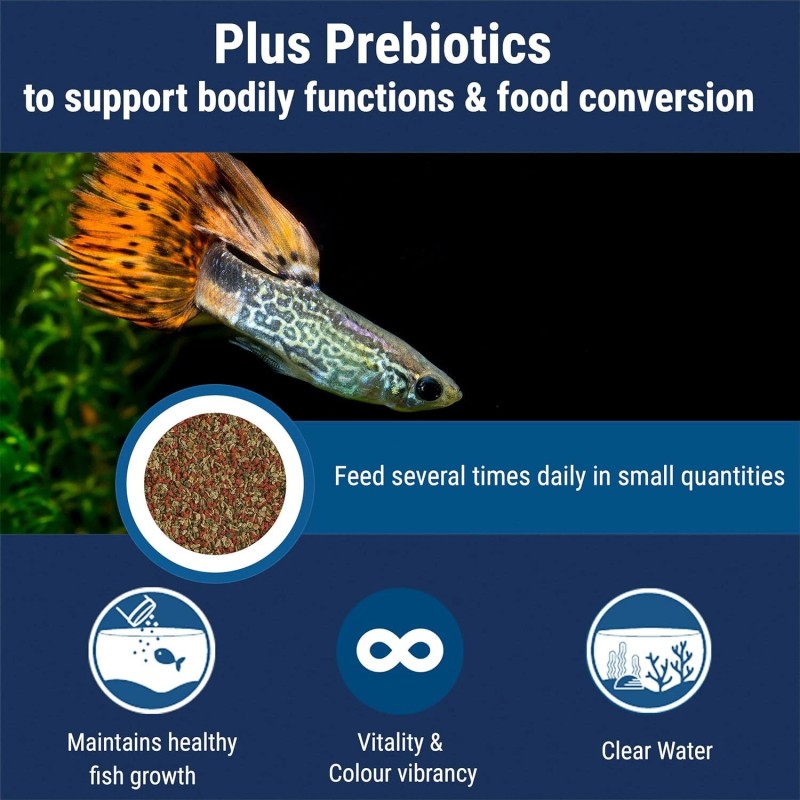 Plus Prebiotics
to support bodily functions & food conversion

Feed several times daily in small quantities

Maintains healthy fish growth

Vitality & Colour vibrancy

Clear Water